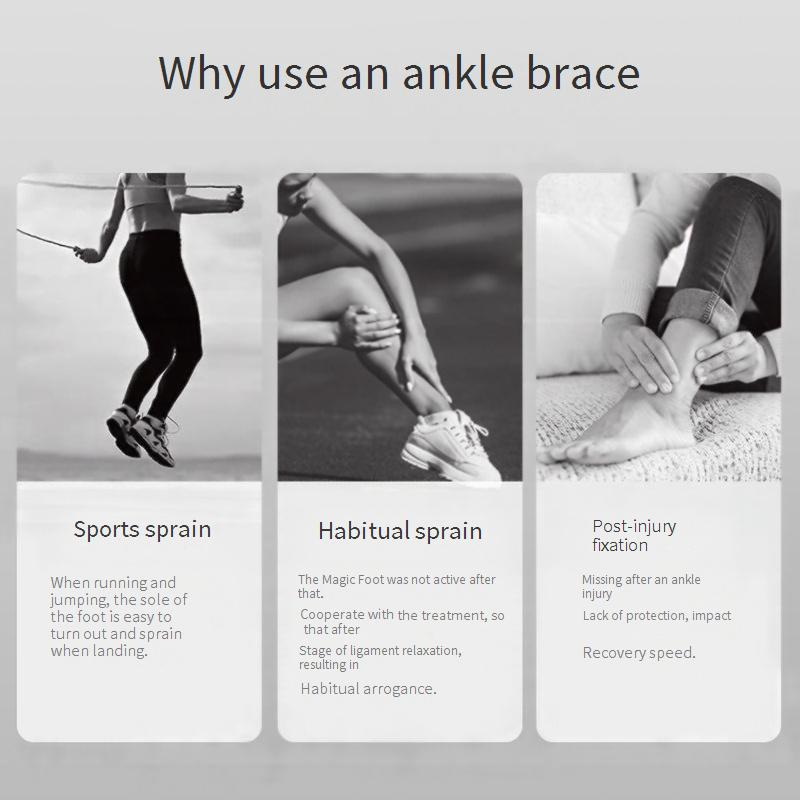 Why use an ankle brace

Sports sprain

When running and jumping, the sole of the foot is easy to turn out and sprain when landing.

Habitual sprain

The Magic Foot was not active after that.

Cooperate with the treatment, so that after

Stage of ligament relaxation, resulting in

Habitual arrogance.

Post-injury fixation

Missing after an ankle injury

Lack of protection, impact

Recovery speed.